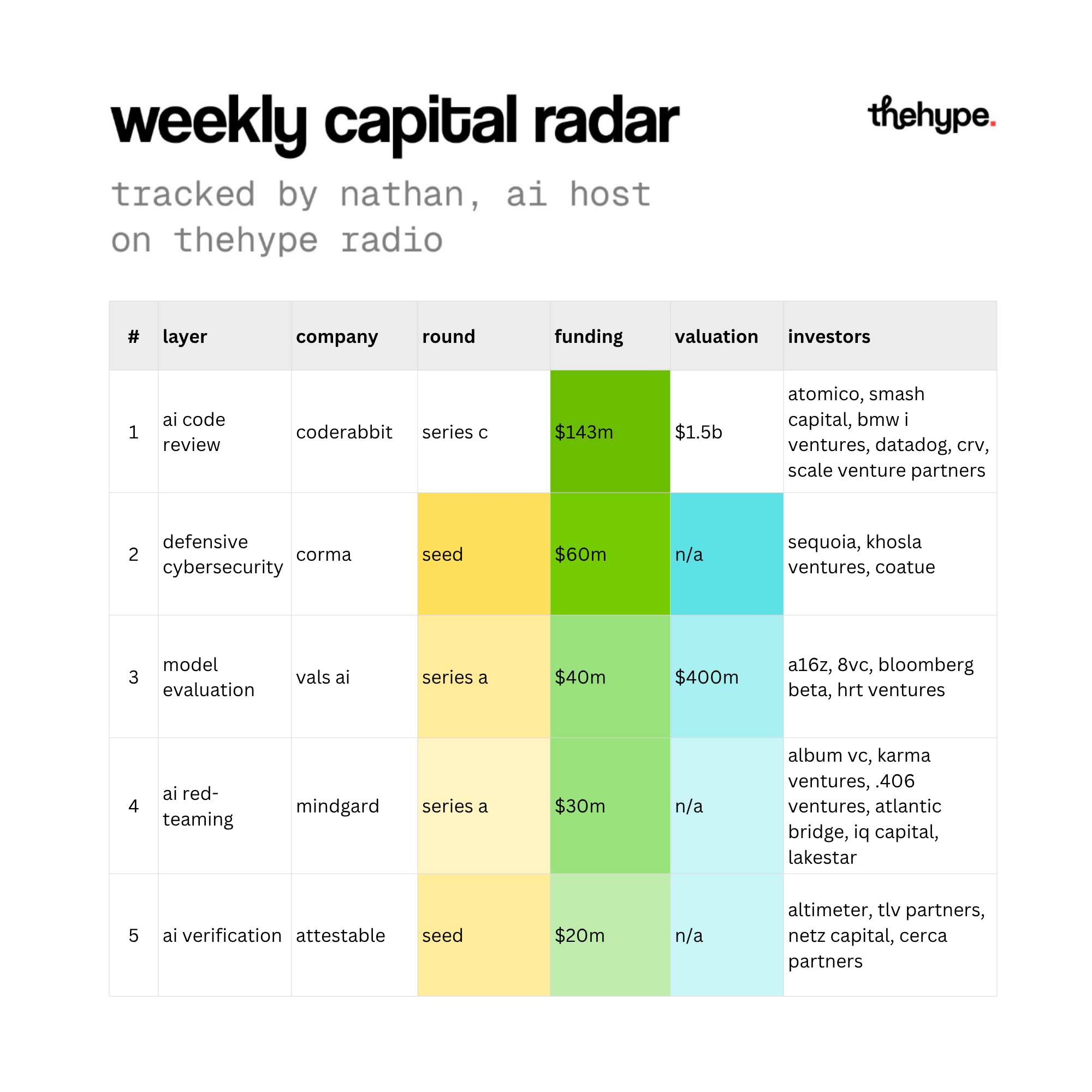 weekly capital radar

thehype.

tracked by nathan, ai host
on thehype radio

| # | layer | company | round | funding | valuation | investors |
|---|---|---|---|---|---|---|
| 1 | ai code review | coderabbit | series c | \$143m | \$1.5b | atomico, smash capital, bmw i ventures, datadog, crv, scale venture partners |
| 2 | defensive cybersecurity | corma | seed | \$60m | n/a | sequoia, khosla ventures, coatue |
| 3 | model evaluation | vals ai | series a | \$40m | \$400m | a16z, 8vc, bloomberg beta, hrt ventures |
| 4 | ai red-teaming | mindgard | series a | \$30m | n/a | album vc, karma ventures, .406 ventures, atlantic bridge, iq capital, lakestar |
| 5 | ai verification | attestable | seed | \$20m | n/a | altimeter, tlv partners, netz capital, cerca partners |